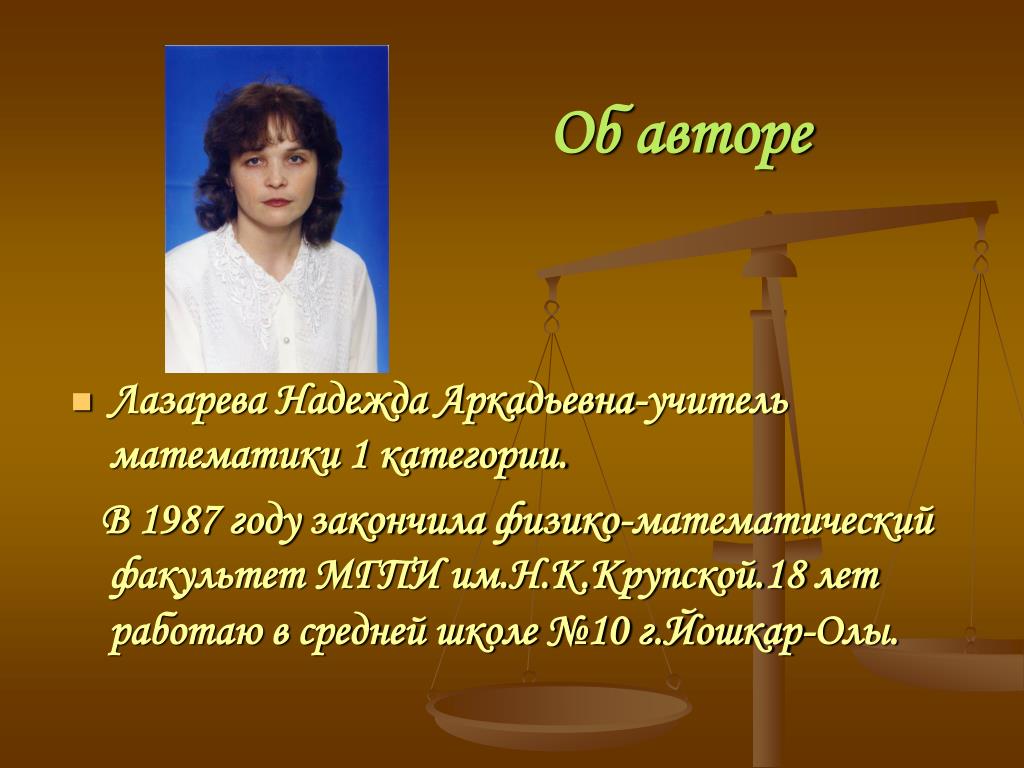 Об авторе

Лазарева Надежда Аркадьевна-учитель математики 1 категории.

В 1987 году закончила физико-математический факультет МГПИ им.Н.К.Крупской.18 лет работаю в средней школе №10 г.Йошкар-Олы.